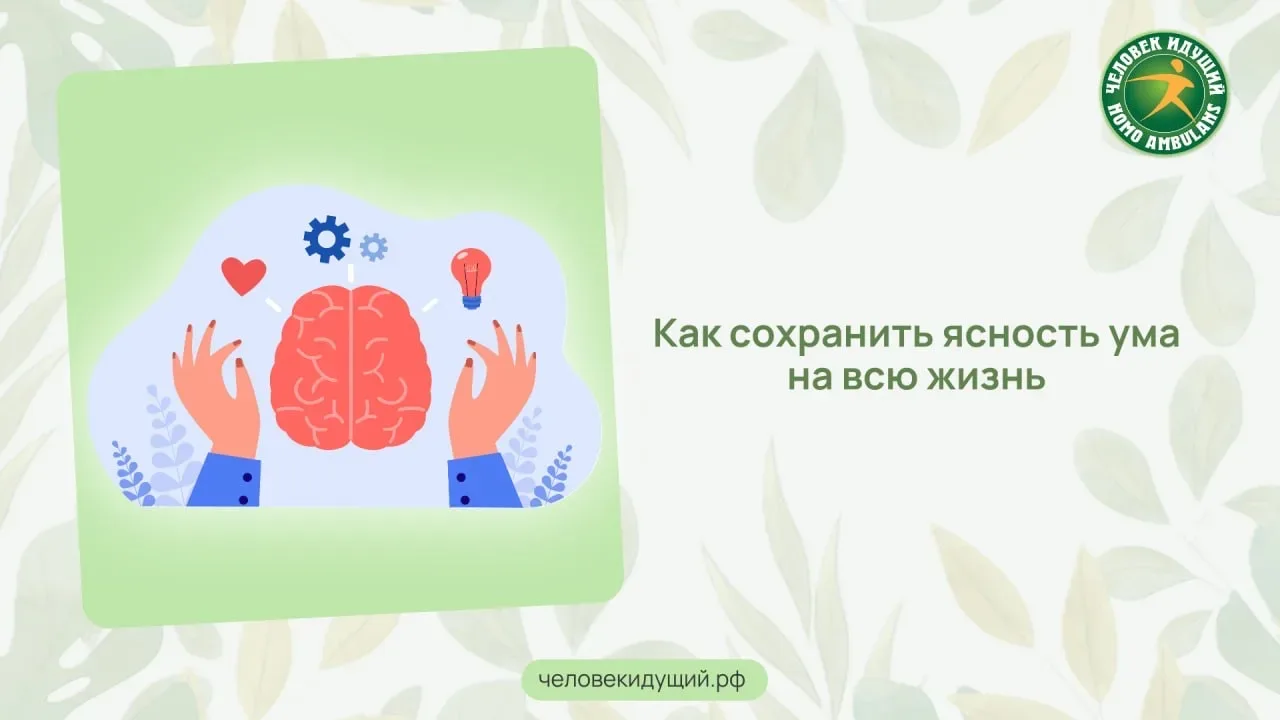 ЧЕЛОВЕК ИДУЩИЙ
HOMO AMBULANS

Как сохранить ясность ума на всю жизнь

человекидущий.рф